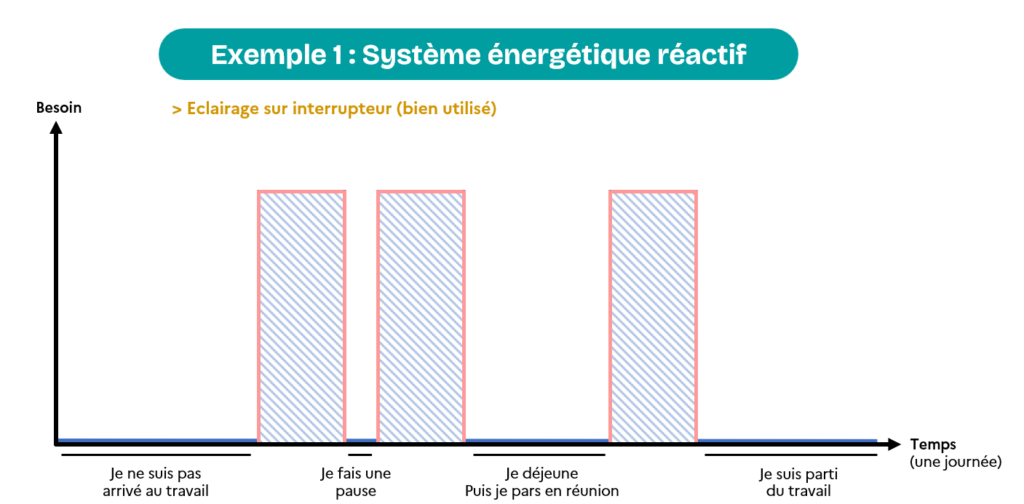 Exemple 1 : Système énergétique réactif

Besoin

> Eclairage sur interrupteur (bien utilisé)

Temps (une journée)

Je ne suis pas arrivé au travail

Je fais une pause

Je déjeune Puis je pars en réunion

Je suis parti du travail